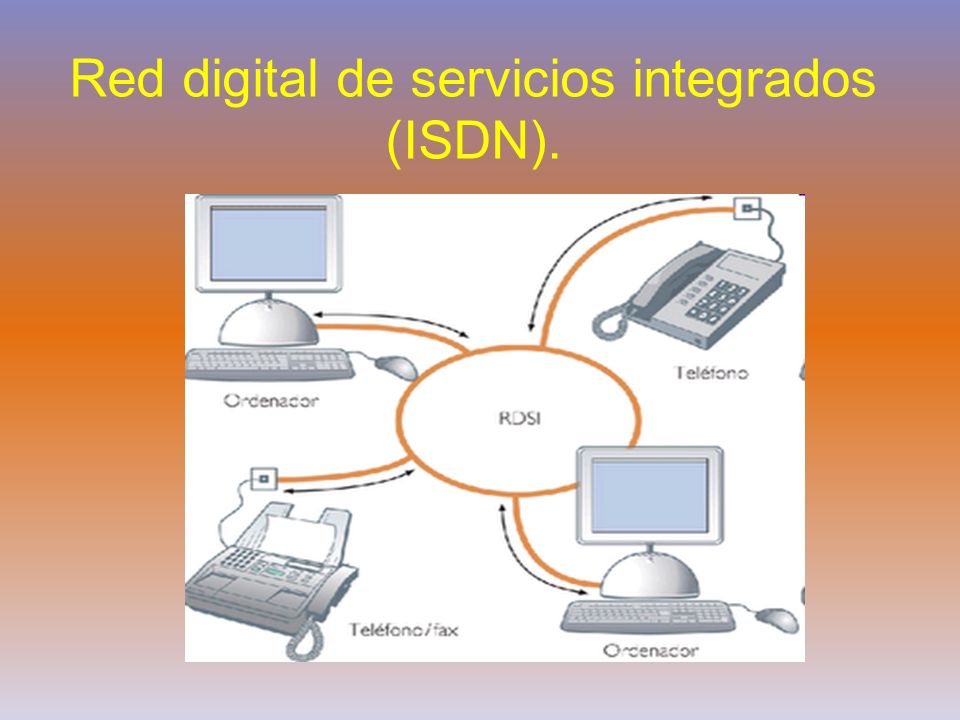 Red digital de servicios integrados (ISDN).

Ordenador

Teléfono

RDSI

Teléfono/fax

Ordenador